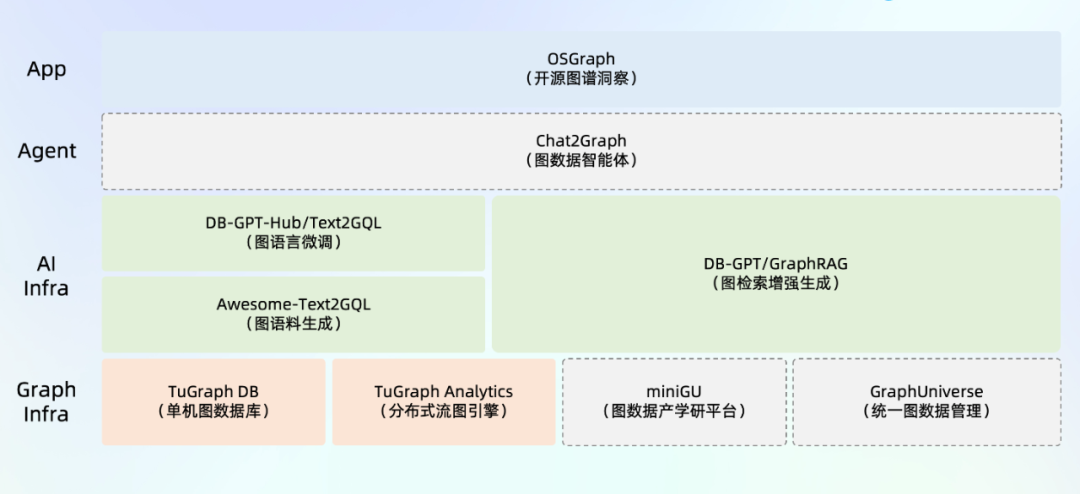 App

OSGraph
（开源图谱洞察）

Agent

Chat2Graph
（图数据智能体）

AI Infra

DB-GPT-Hub/Text2GQL
（图语言微调）

Awesome-Text2GQL
（图语料生成）

DB-GPT/GraphRAG
（图检索增强生成）

Graph Infra

TuGraph DB
（单机图数据库）

TuGraph Analytics
（分布式流图引擎）

miniGU
（图数据产学研平台）

GraphUniverse
（统一图数据管理）